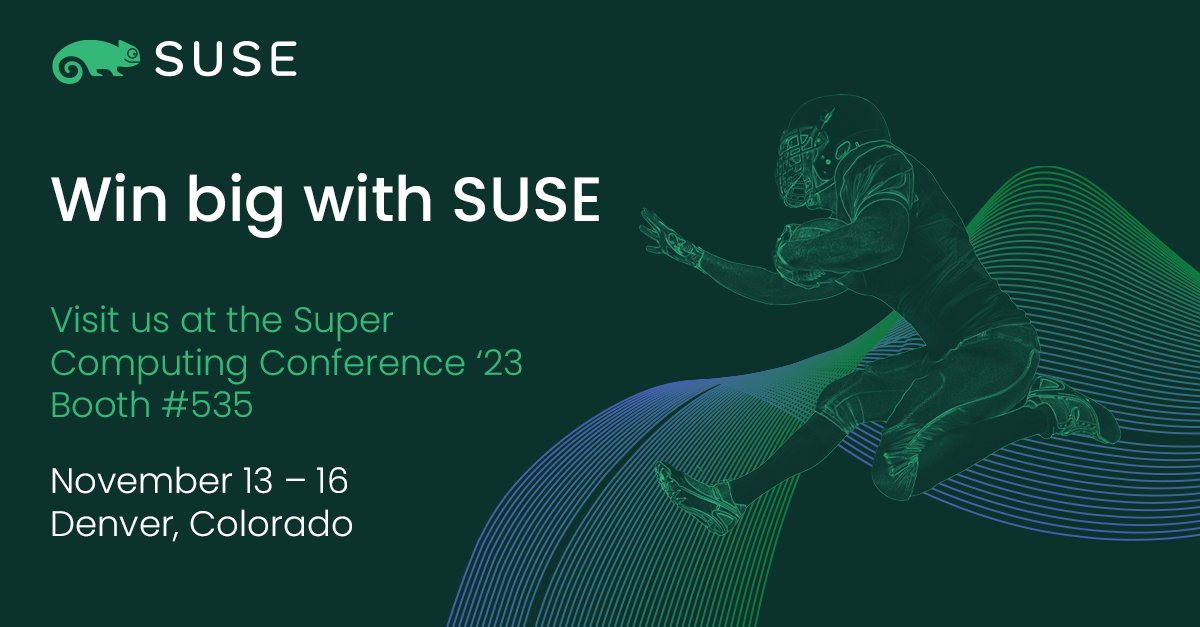 SUSE

Win big with SUSE

Visit us at the Super Computing Conference ‘23 Booth #535

November 13 – 16
Denver, Colorado